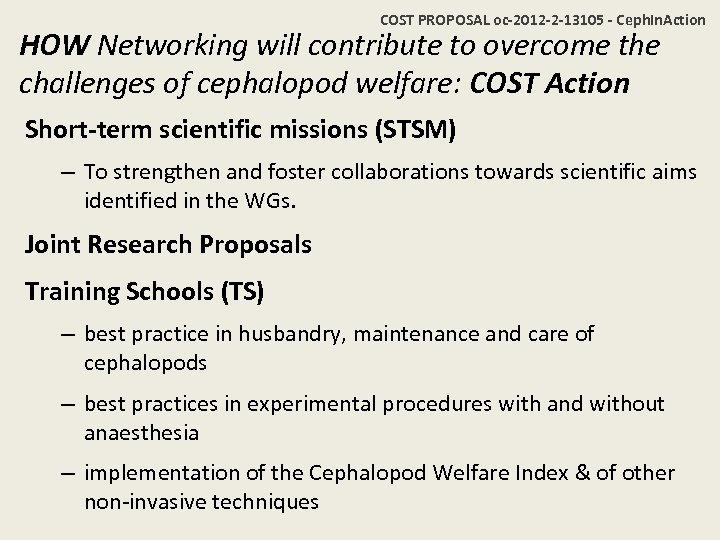 COST PROPOSAL oc-2012-2-13105 - CephInAction

HOW Networking will contribute to overcome the challenges of cephalopod welfare: COST Action

Short-term scientific missions (STSM)

– To strengthen and foster collaborations towards scientific aims identified in the WGs.

Joint Research Proposals

Training Schools (TS)

– best practice in husbandry, maintenance and care of cephalopods

– best practices in experimental procedures with and without anaesthesia

– implementation of the Cephalopod Welfare Index & of other non-invasive techniques